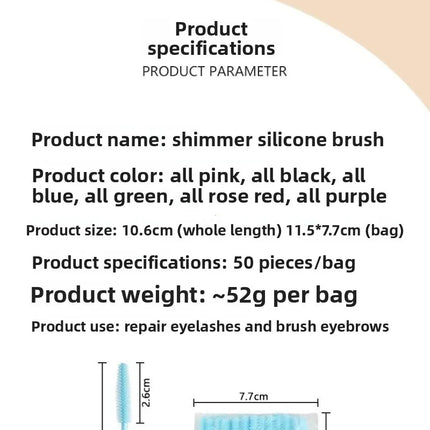 Product specifications
PRODUCT PARAMETER

Product name: shimmer silicone brush

Product color: all pink, all black, all blue, all green, all rose red, all purple

Product size: 10.6cm (whole length) 11.5*7.7cm (bag)

Product specifications: 50 pieces/bag

Product weight: ~52g per bag

Product use: repair eyelashes and brush eyebrows

2.6cm

7.7cm